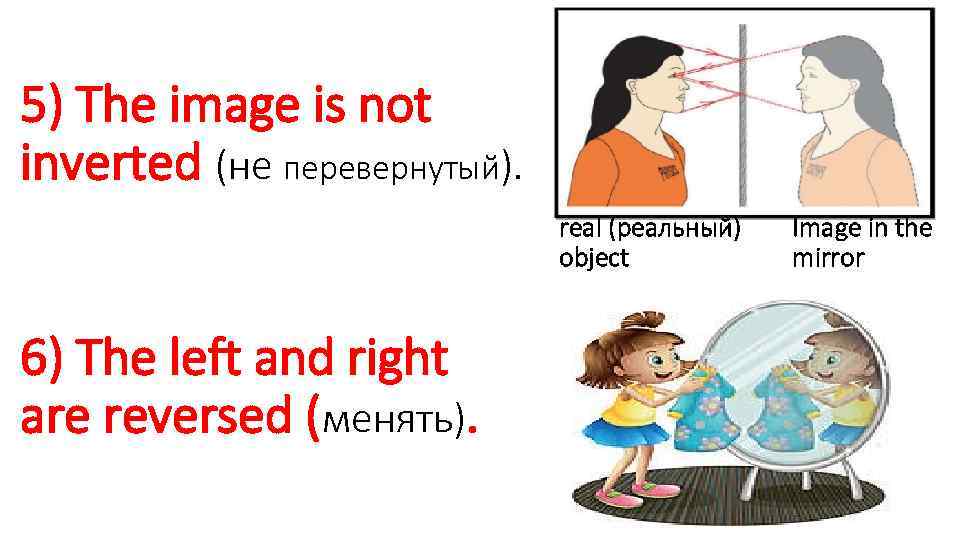 5) The image is not inverted (не перевернутый).

real (реальный) object

Image in the mirror

6) The left and right are reversed (менять).